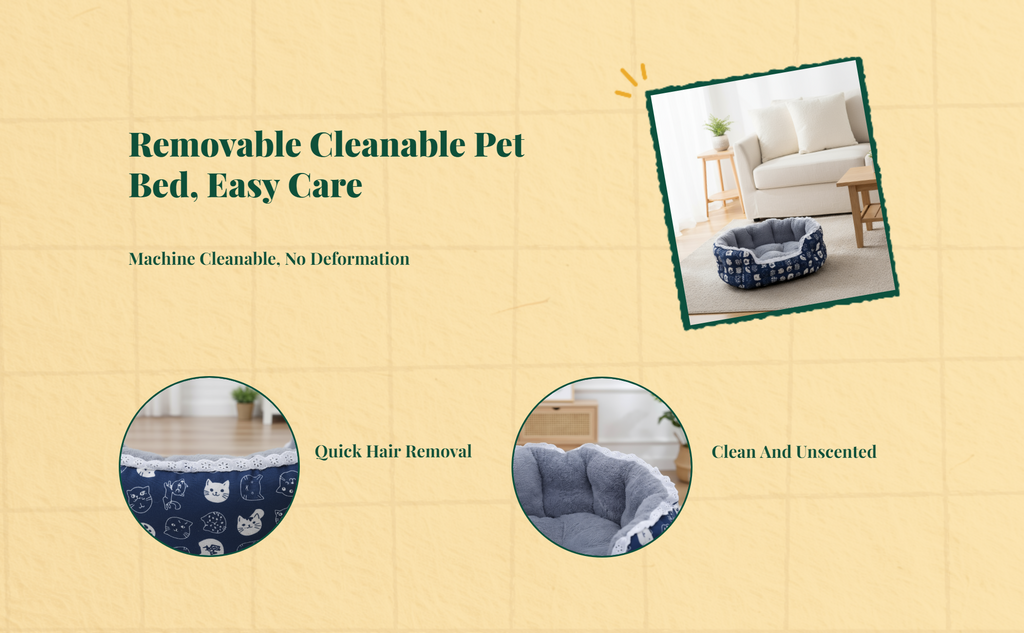 Removable Cleanable Pet Bed, Easy Care

Machine Cleanable, No Deformation

Quick Hair Removal

Clean And Unscented